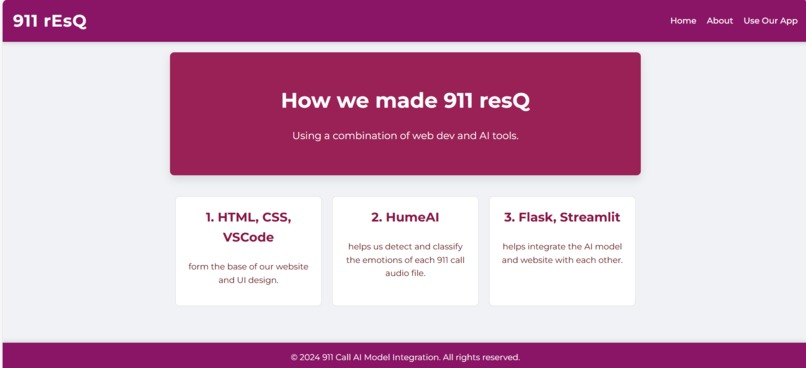 911 rEsQ

Home About Use Our App

How we made 911 resQ

Using a combination of web dev and AI tools.

1. HTML, CSS, VSCode

form the base of our website and UI design.

2. HumeAI

helps us detect and classify the emotions of each 911 call audio file.

3. Flask, Streamlit

helps integrate the AI model and website with each other.

© 2024 911 Call AI Model Integration. All rights reserved.